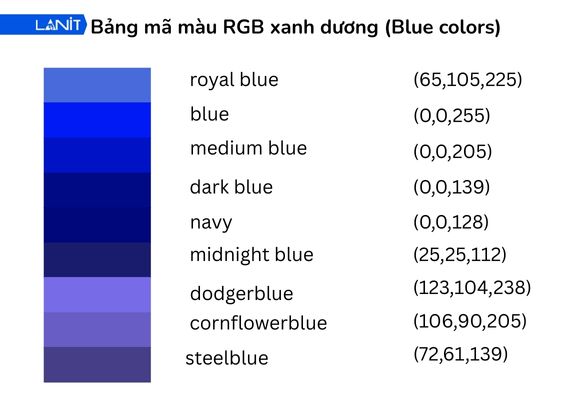 LANIT Bảng mã màu RGB xanh dương (Blue colors)

| | |
|---|---|
| royal blue | (65,105,225) |
| blue | (0,0,255) |
| medium blue | (0,0,205) |
| dark blue | (0,0,139) |
| navy | (0,0,128) |
| midnight blue | (25,25,112) |
| dodgerblue | (123,104,238) |
| cornflowerblue | (106,90,205) |
| steelblue | (72,61,139) |